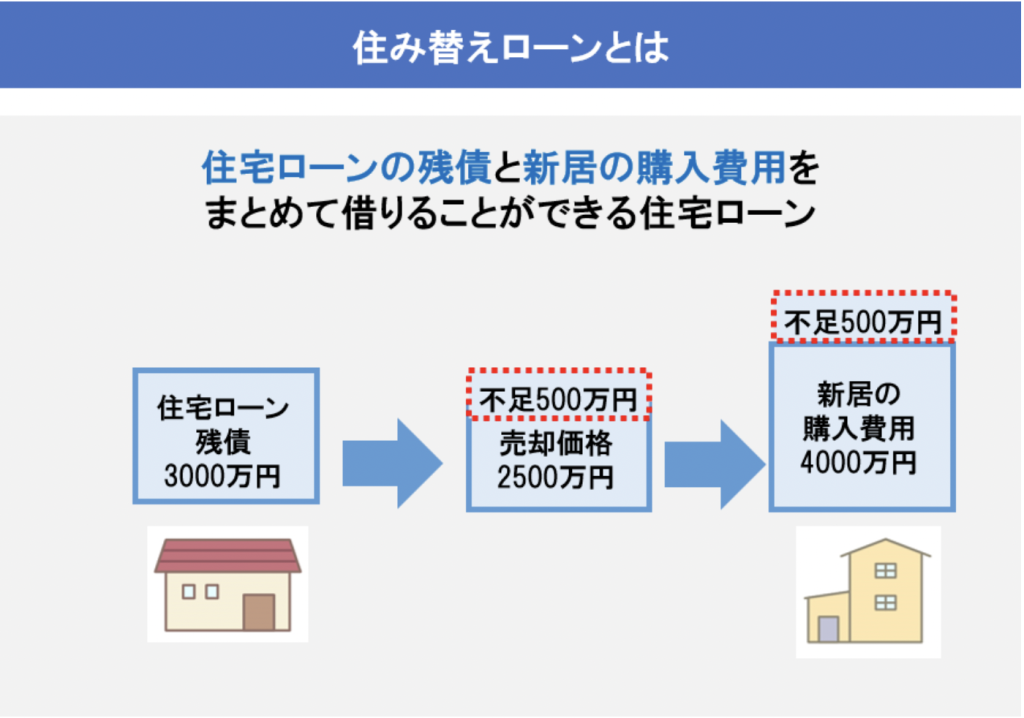 住み替えローンとは

住宅ローンの残債と新居の購入費用をまとめて借りることができる住宅ローン

住宅ローン
残債
3000万円

不足500万円
売却価格
2500万円

不足500万円
新居の
購入費用
4000万円